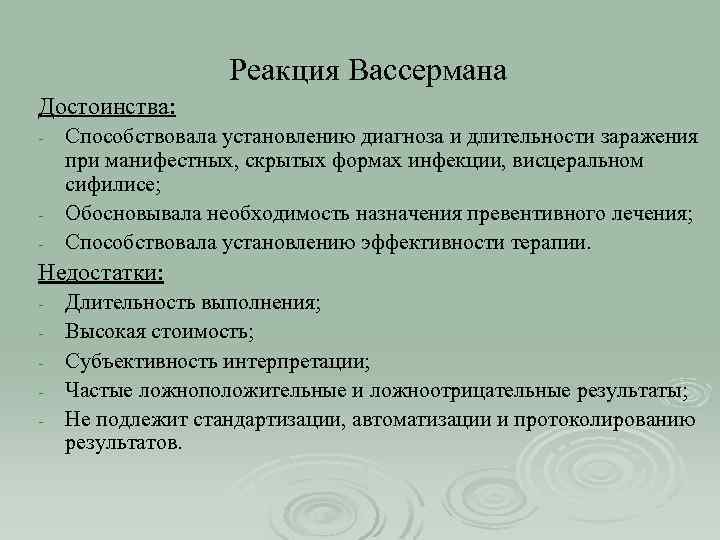 Реакция Вассермана

Достоинства:

- Способствовала установлению диагноза и длительности заражения при манифестных, скрытых формах инфекции, висцеральном сифилисе;
- Обосновывала необходимость назначения превентивного лечения;
- Способствовала установлению эффективности терапии.

Недостатки:

- Длительность выполнения;
- Высокая стоимость;
- Субъективность интерпретации;
- Частые ложноположительные и ложноотрицательные результаты;
- Не подлежит стандартизации, автоматизации и протоколированию результатов.